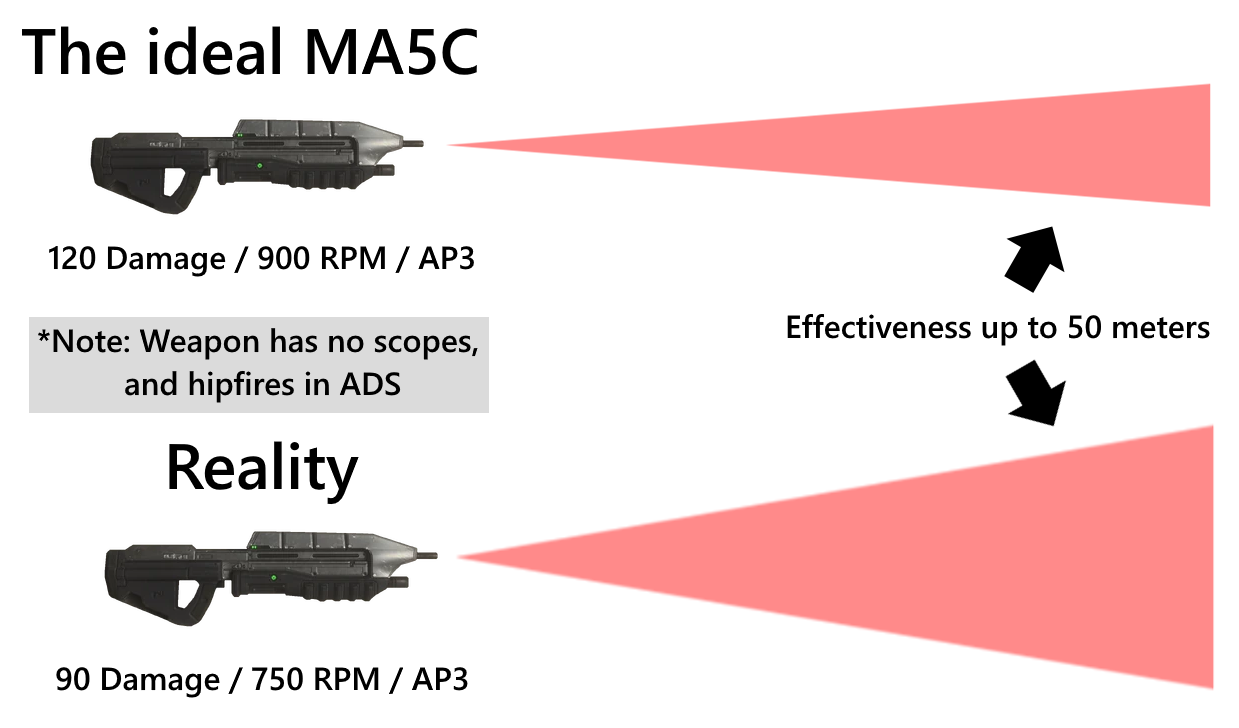 The ideal MA5C

120 Damage / 900 RPM / AP3

*Note: Weapon has no scopes, and hipfires in ADS

Effectiveness up to 50 meters

Reality

90 Damage / 750 RPM / AP3